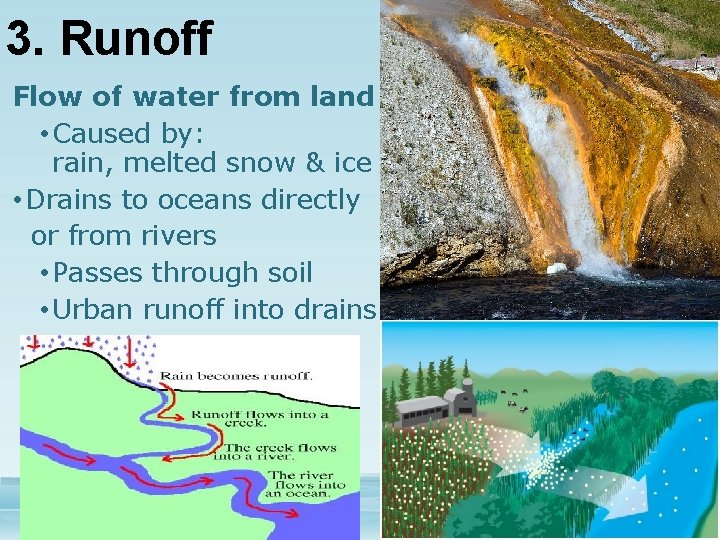 3. Runoff

Flow of water from land

• Caused by: rain, melted snow & ice

• Drains to oceans directly or from rivers

• Passes through soil

• Urban runoff into drains

Rain becomes runoff.

Runoff flows into a creek.

The creek flows into a river.

The river flows into an ocean.